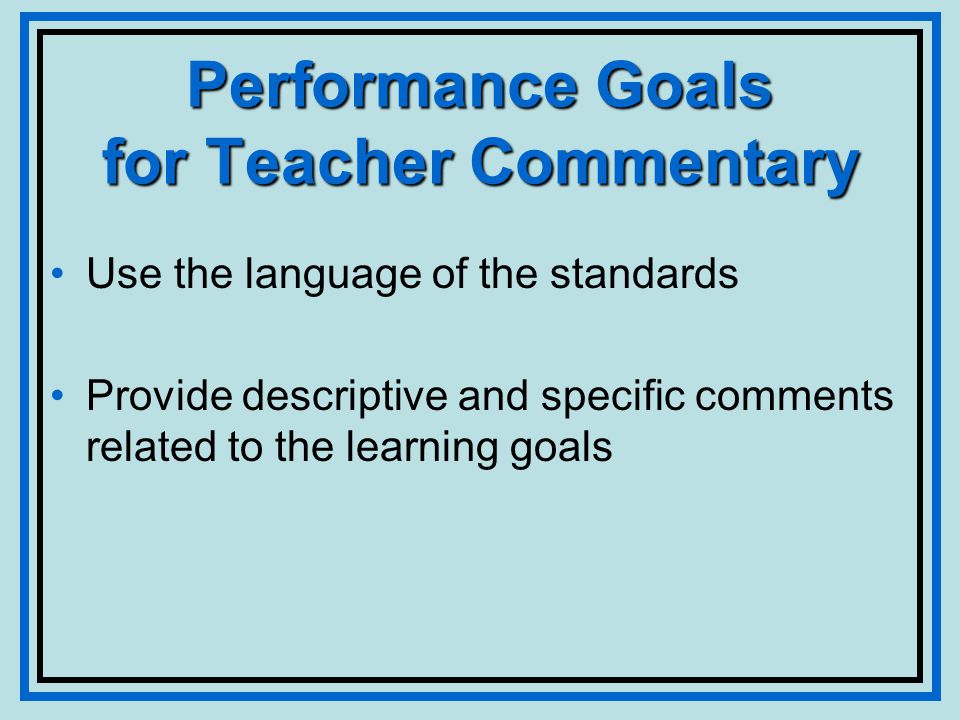 Performance Goals for Teacher Commentary

• Use the language of the standards

• Provide descriptive and specific comments related to the learning goals